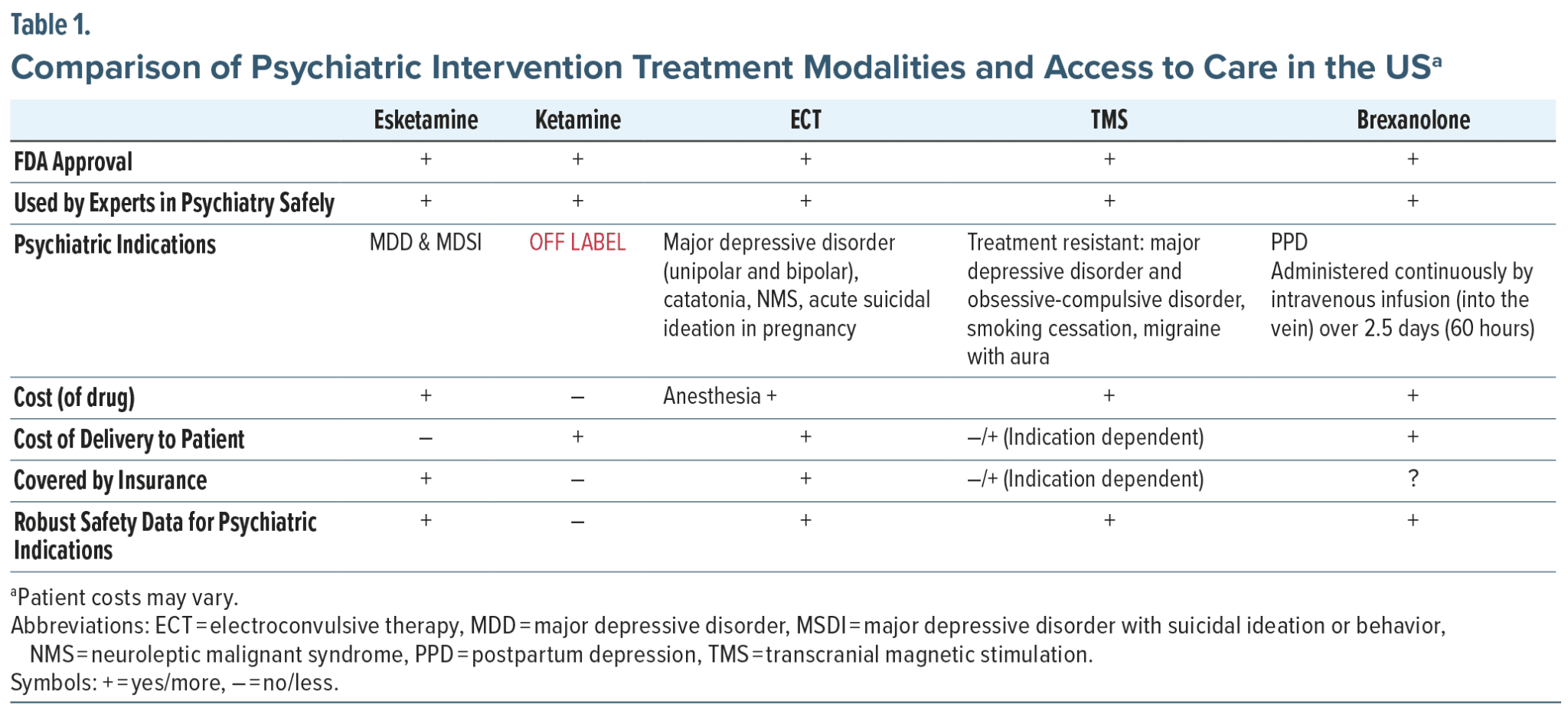 Table 1.
Comparison of Psychiatric Intervention Treatment Modalities and Access to Care in the US$^a$

| | Esketamine | Ketamine | ECT | TMS | Brexanolone |
|---|---|---|---|---|---|
| FDA Approval | + | + | + | + | + |
| Used by Experts in Psychiatry Safely | + | + | + | + | + |
| Psychiatric Indications | MDD & MDSI | OFF LABEL | Major depressive disorder (unipolar and bipolar), catatonia, NMS, acute suicidal ideation in pregnancy | Treatment resistant: major depressive disorder and obsessive-compulsive disorder, smoking cessation, migraine with aura | PPD Administered continuously by intravenous infusion (into the vein) over 2.5 days (60 hours) |
| Cost (of drug) | + | – | Anesthesia + | + | + |
| Cost of Delivery to Patient | – | + | + | –/+ (Indication dependent) | + |
| Covered by Insurance | + | – | + | –/+ (Indication dependent) | ? |
| Robust Safety Data for Psychiatric Indications | + | – | + | + | + |

$^a$Patient costs may vary.
Abbreviations: ECT = electroconvulsive therapy, MDD = major depressive disorder, MSDI = major depressive disorder with suicidal ideation or behavior, NMS = neuroleptic malignant syndrome, PPD = postpartum depression, TMS = transcranial magnetic stimulation.
Symbols: + = yes/more, – = no/less.